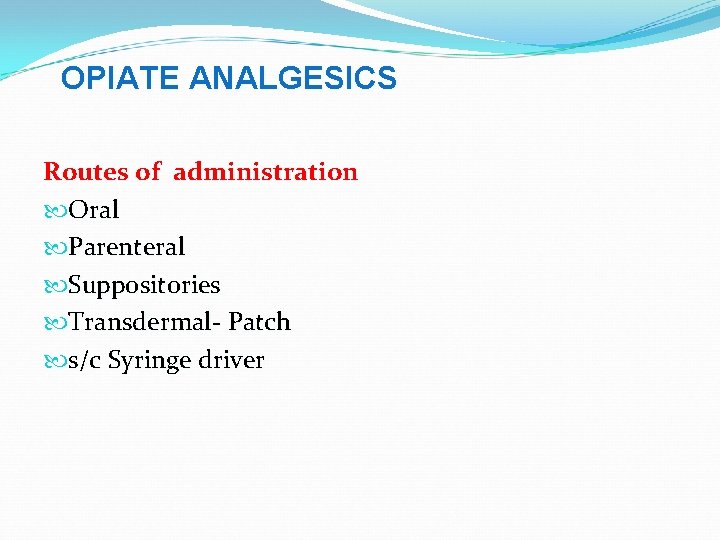 OPIATE ANALGESICS

Routes of administration
Oral
Parenteral
Suppositories
Transdermal- Patch
s/c Syringe driver